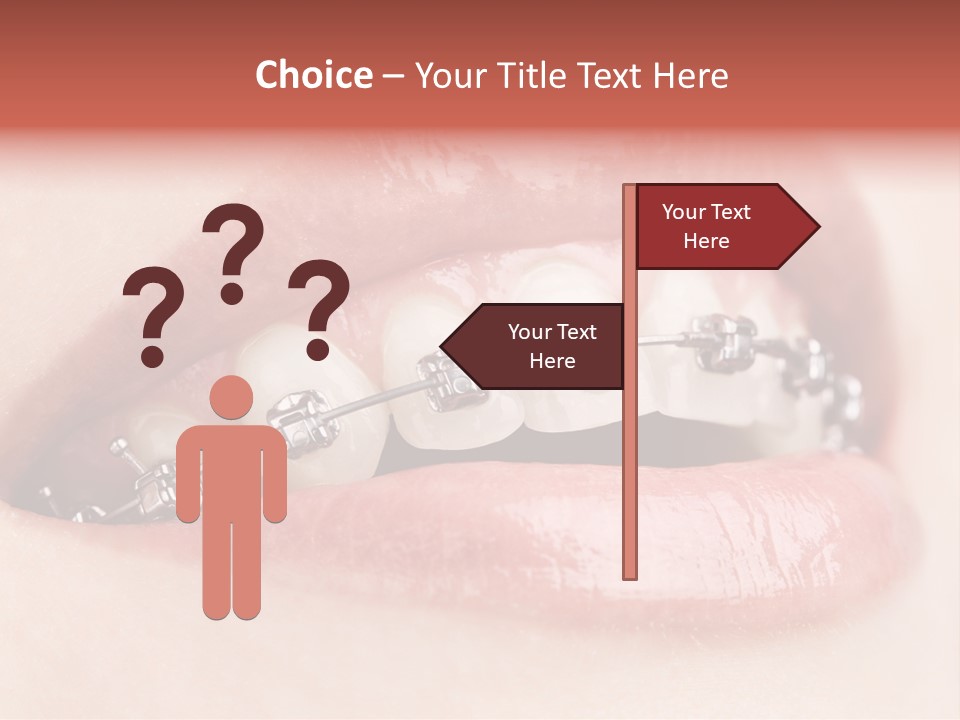 Choice – Your Title Text Here

? ? ?

Your Text Here

Your Text Here